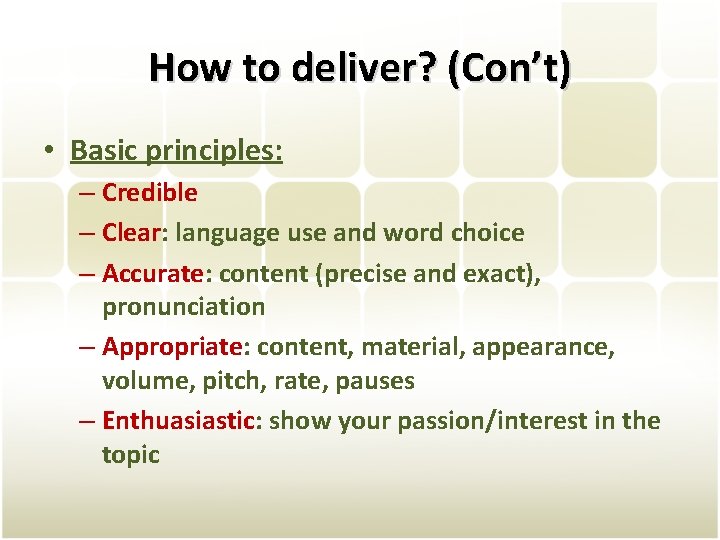 How to deliver? (Con’t)

• Basic principles:
– Credible
– Clear: language use and word choice
– Accurate: content (precise and exact), pronunciation
– Appropriate: content, material, appearance, volume, pitch, rate, pauses
– Enthuasiastic: show your passion/interest in the topic